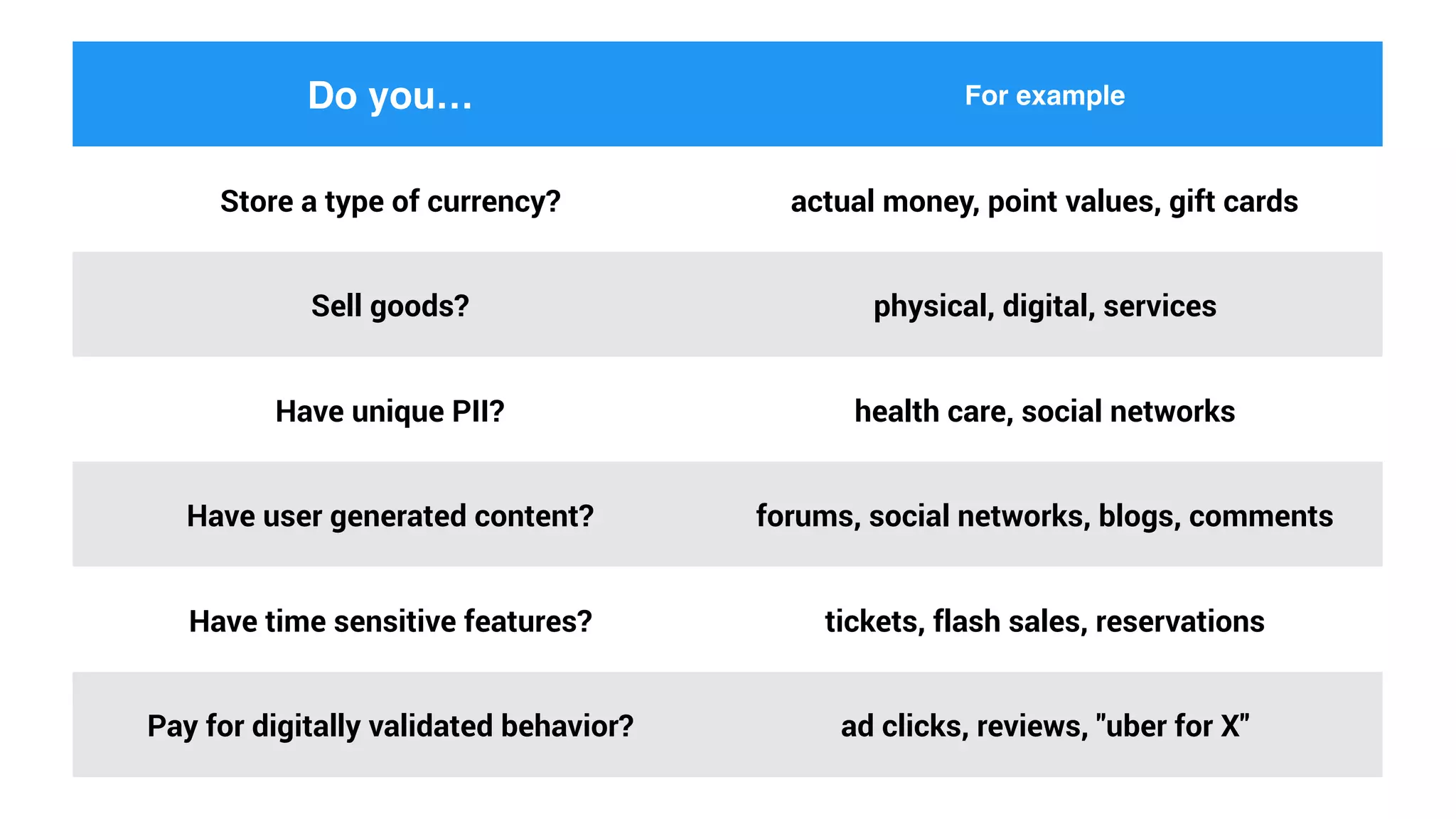 | Do you... | For example |
|---|---|
| Store a type of currency? | actual money, point values, gift cards |
| Sell goods? | physical, digital, services |
| Have unique PII? | health care, social networks |
| Have user generated content? | forums, social networks, blogs, comments |
| Have time sensitive features? | tickets, flash sales, reservations |
| Pay for digitally validated behavior? | ad clicks, reviews, "uber for X" |